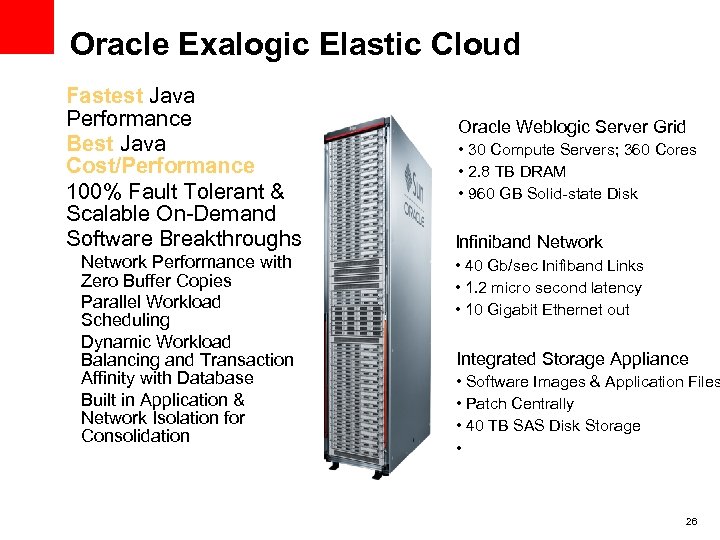 Oracle Exalogic Elastic Cloud

Fastest Java Performance

Best Java Cost/Performance

100% Fault Tolerant & Scalable On-Demand

Software Breakthroughs

Network Performance with Zero Buffer Copies

Parallel Workload Scheduling

Dynamic Workload Balancing and Transaction Affinity with Database

Built in Application & Network Isolation for Consolidation

Sun ORACLE

Oracle Weblogic Server Grid
• 30 Compute Servers; 360 Cores
• 2.8 TB DRAM
• 960 GB Solid-state Disk

Infiniband Network
• 40 Gb/sec Inifiband Links
• 1.2 micro second latency
• 10 Gigabit Ethernet out

Integrated Storage Appliance
• Software Images & Application Files
• Patch Centrally
• 40 TB SAS Disk Storage
•

26